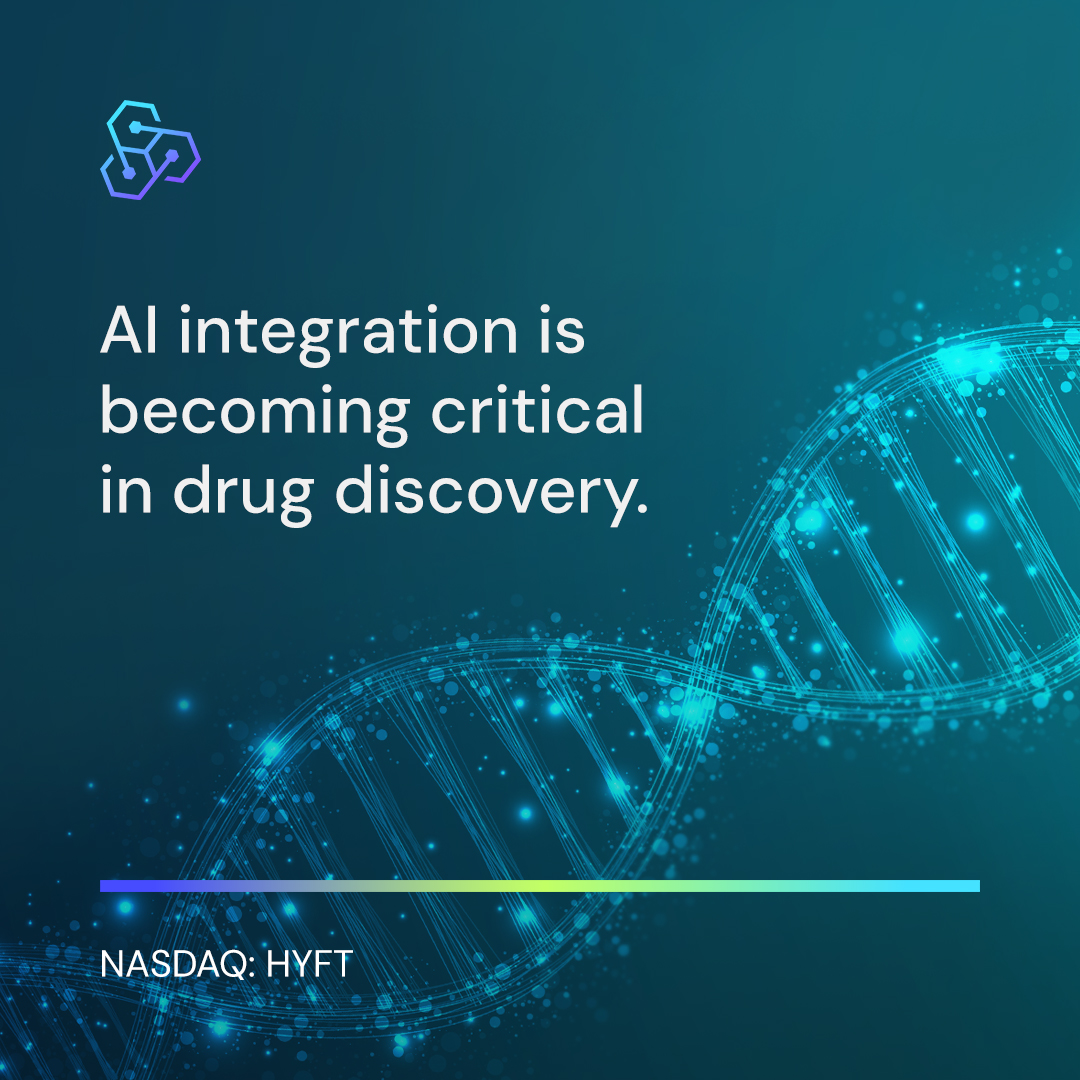 AI integration is becoming critical in drug discovery.

NASDAQ: HYFT